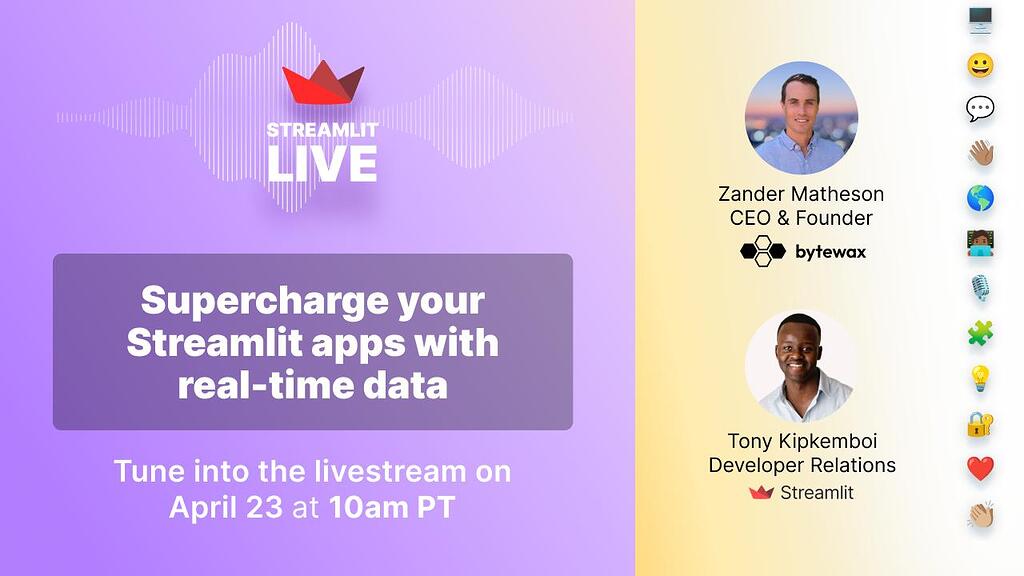 STREAMLIT
LIVE

Supercharge your Streamlit apps with real-time data

Tune into the livestream on April 23 at 10am PT

Zander Matheson
CEO & Founder
bytewax

Tony Kipkemboi
Developer Relations
Streamlit